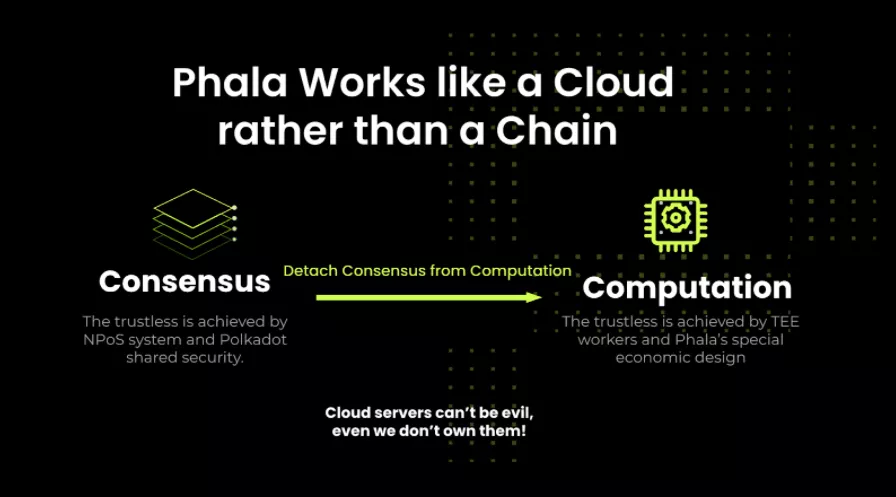 Phala Works like a Cloud rather than a Chain

Consensus

The trustless is achieved by NPoS system and Polkadot shared security.

Detach Consensus from Computation

Computation

The trustless is achieved by TEE workers and Phala's special economic design

Cloud servers can't be evil, even we don't own them!